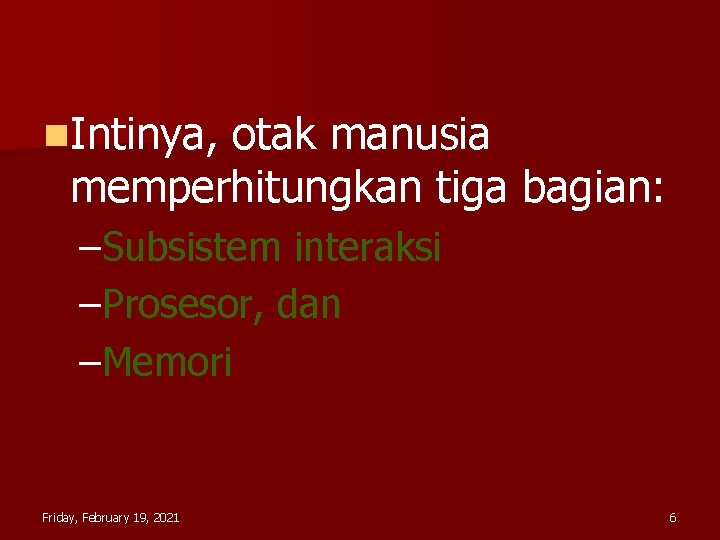 Intinya, otak manusia memperhitungkan tiga bagian:

–Subsistem interaksi

–Prosesor, dan

–Memori

Friday, February 19, 2021

6